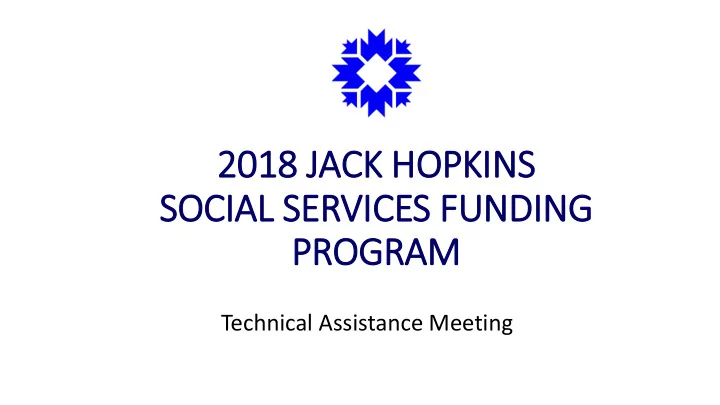 2018 JACK HOPKINS SOCIAL SERVICES FUNDING PROGRAM

Technical Assistance Meeting